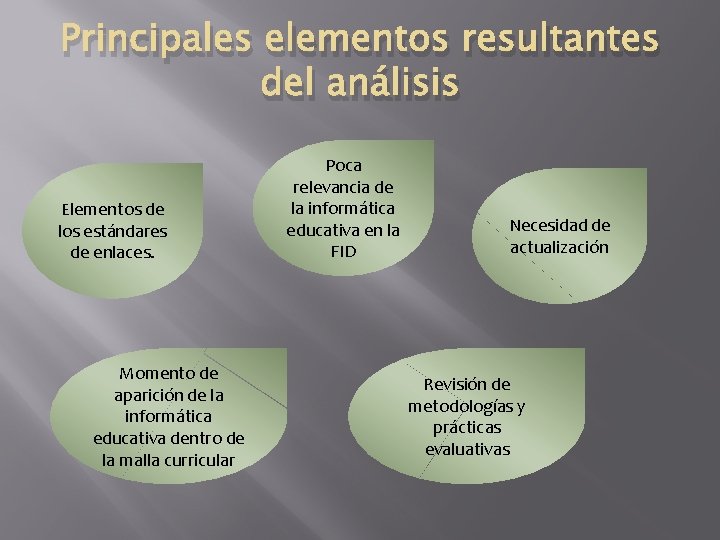 Principales elementos resultantes del análisis

Elementos de los estándares de enlaces.

Poca relevancia de la informática educativa en la FID

Necesidad de actualización

Momento de aparición de la informática educativa dentro de la malla curricular

Revisión de metodologías y prácticas evaluativas